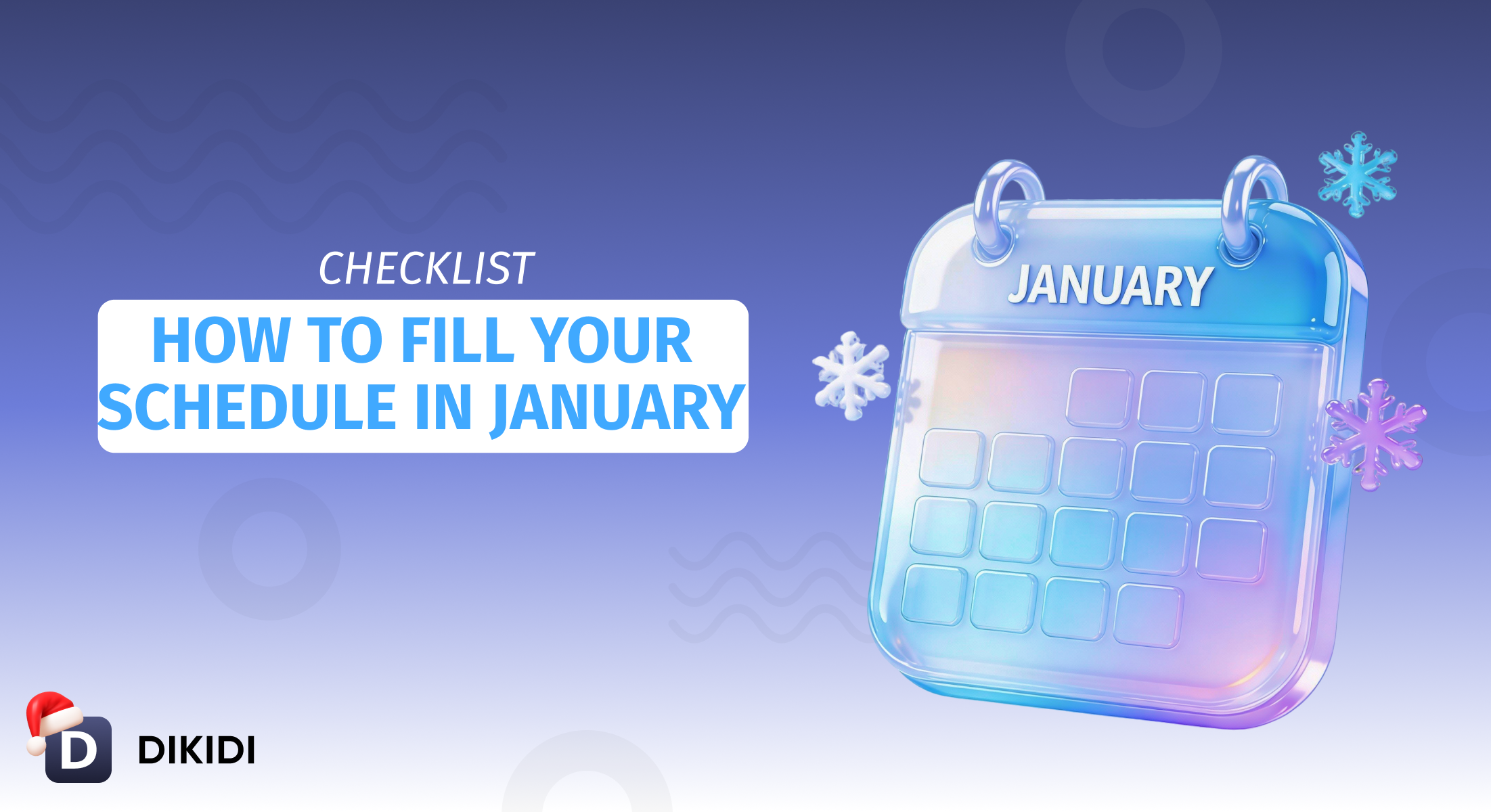 CHECKLIST

HOW TO FILL YOUR SCHEDULE IN JANUARY

JANUARY

D DIKIDI